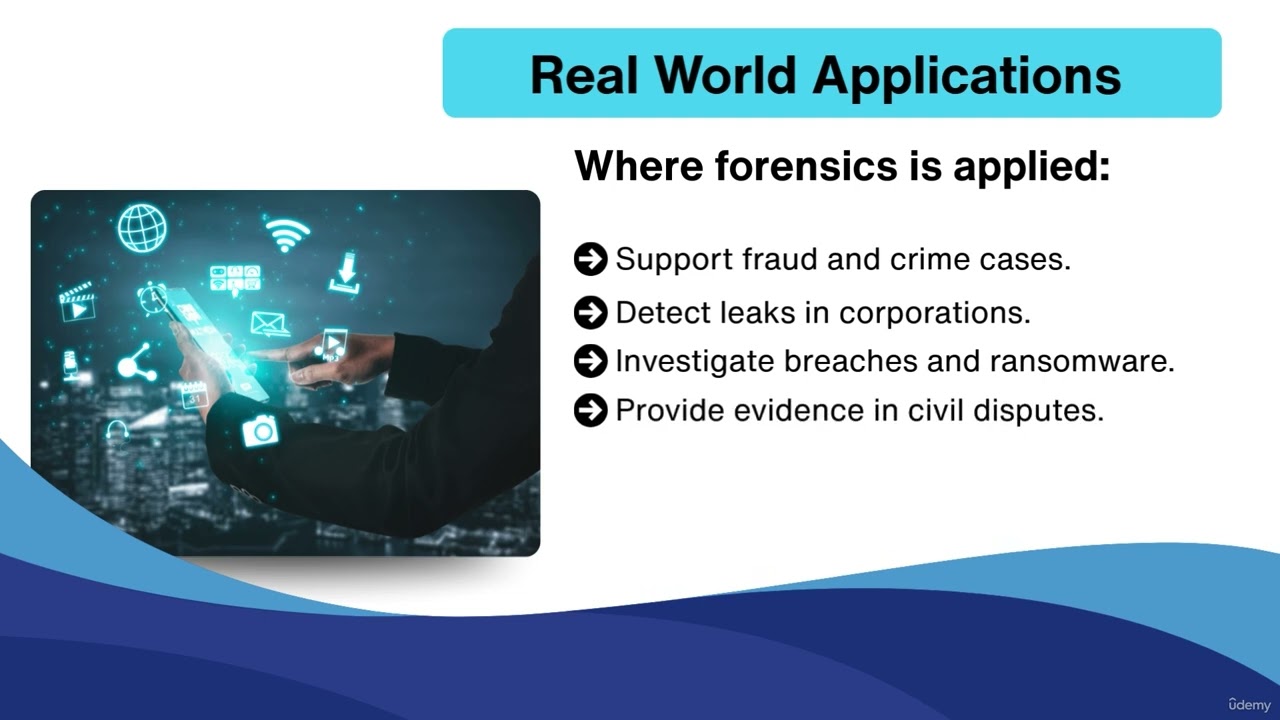 Real World Applications

Where forensics is applied:

Support fraud and crime cases.

Detect leaks in corporations.

Investigate breaches and ransomware.

Provide evidence in civil disputes.

ûdemy